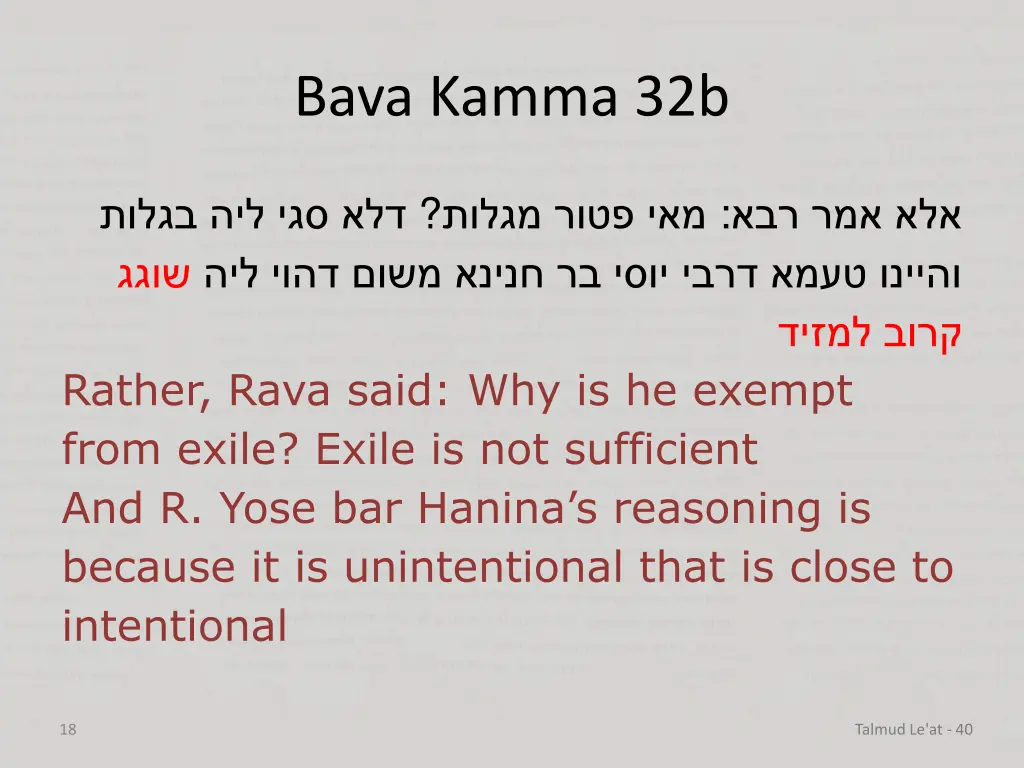 Bava Kamma 32b

אלא אמר רבא: מאי פטור מגלות? דלא סגי ליה בגלות והיינו טעמא דרבי יוסי בר חנינא משום דהוי ליה שוגג קרוב למזיד

Rather, Rava said: Why is he exempt from exile? Exile is not sufficient
And R. Yose bar Hanina's reasoning is because it is unintentional that is close to intentional

18

Talmud Le'at - 40